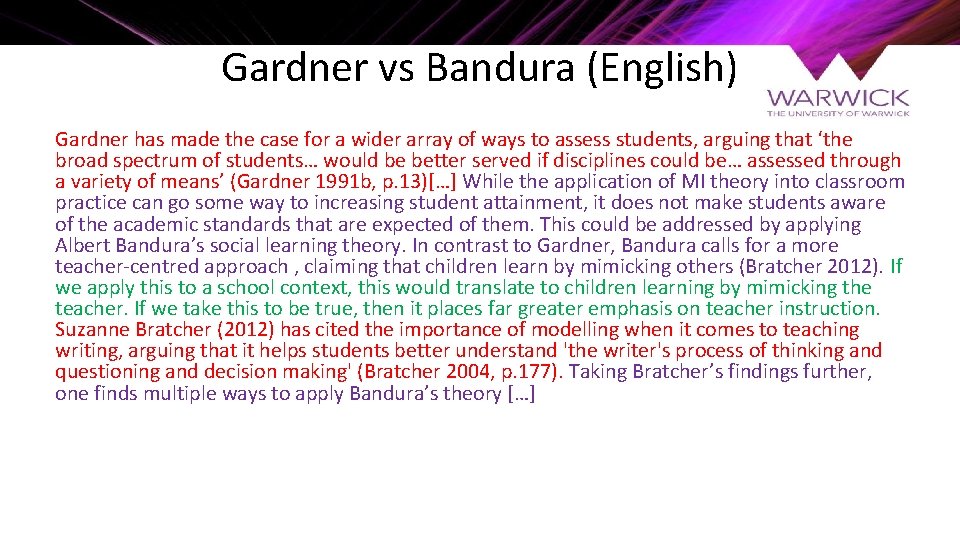 Gardner vs Bandura (English)

WARWICK
THE UNIVERSITY OF WARWICK

Gardner has made the case for a wider array of ways to assess students, arguing that ‘the broad spectrum of students… would be better served if disciplines could be… assessed through a variety of means’ (Gardner 1991b, p.13)[…] While the application of MI theory into classroom practice can go some way to increasing student attainment, it does not make students aware of the academic standards that are expected of them. This could be addressed by applying Albert Bandura’s social learning theory. In contrast to Gardner, Bandura calls for a more teacher-centred approach , claiming that children learn by mimicking others (Bratcher 2012). If we apply this to a school context, this would translate to children learning by mimicking the teacher. If we take this to be true, then it places far greater emphasis on teacher instruction. Suzanne Bratcher (2012) has cited the importance of modelling when it comes to teaching writing, arguing that it helps students better understand 'the writer's process of thinking and questioning and decision making' (Bratcher 2004, p.177). Taking Bratcher’s findings further, one finds multiple ways to apply Bandura’s theory […]